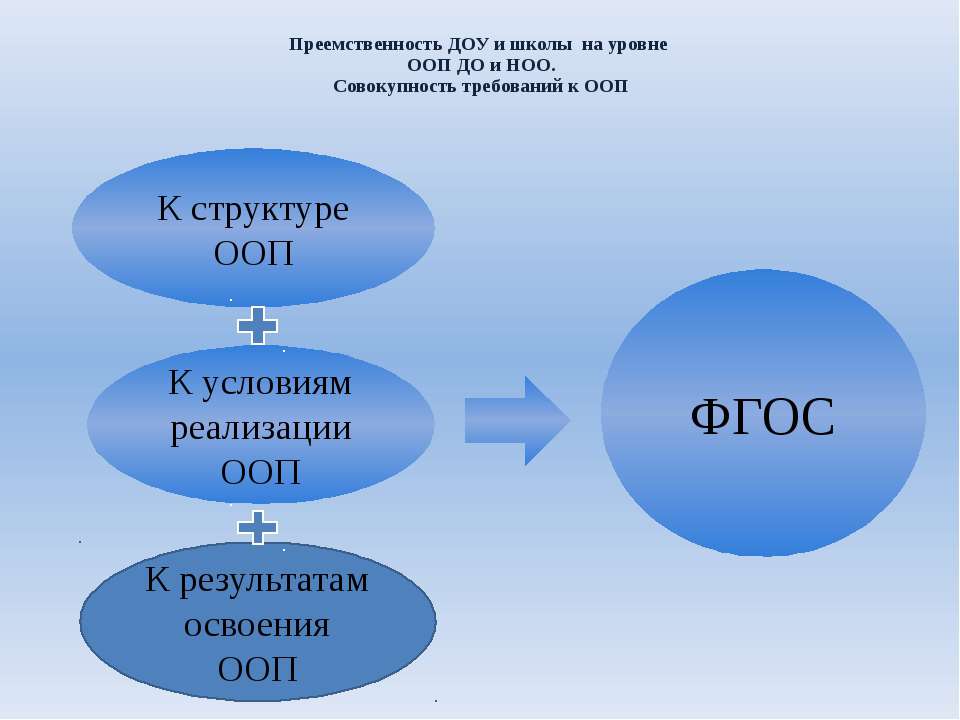 Преемственность ДОУ и школы на уровне
ООП ДО и НОО.
Совокупность требований к ООП

К структуре ООП

К условиям реализации ООП

К результатам освоения ООП

ФГОС